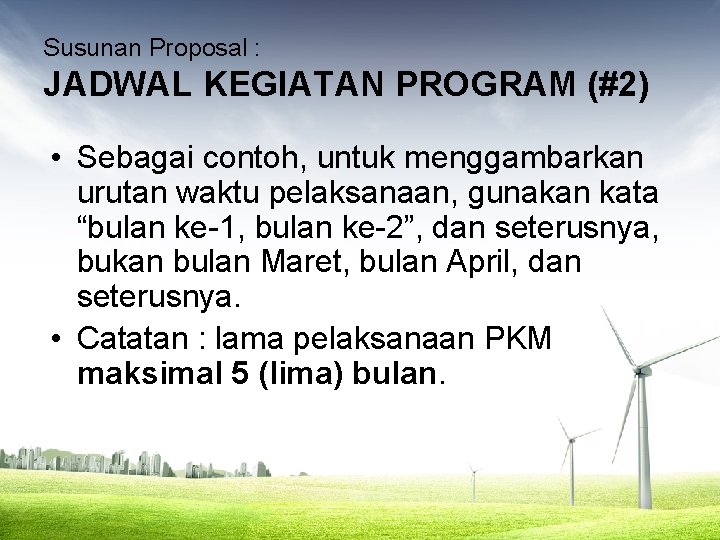 Susunan Proposal :
JADWAL KEGIATAN PROGRAM (#2)

• Sebagai contoh, untuk menggambarkan urutan waktu pelaksanaan, gunakan kata “bulan ke-1, bulan ke-2”, dan seterusnya, bukan bulan Maret, bulan April, dan seterusnya.
• Catatan : lama pelaksanaan PKM maksimal 5 (lima) bulan.